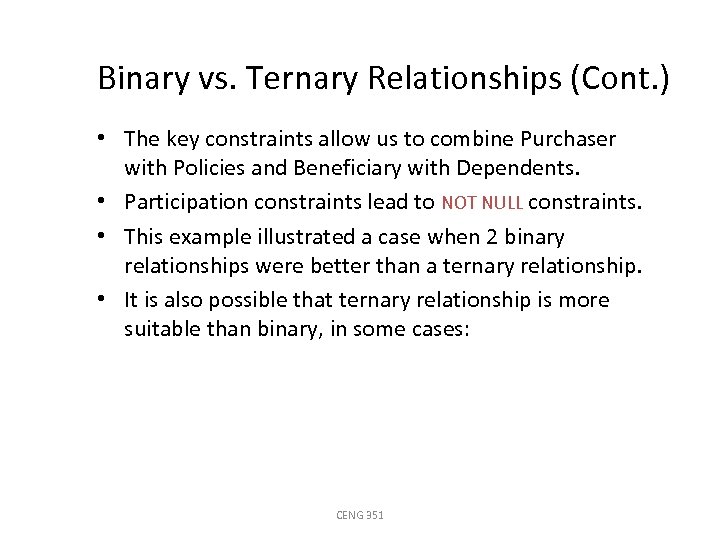 Binary vs. Ternary Relationships (Cont.)

• The key constraints allow us to combine Purchaser with Policies and Beneficiary with Dependents.
• Participation constraints lead to NOT NULL constraints.
• This example illustrated a case when 2 binary relationships were better than a ternary relationship.
• It is also possible that ternary relationship is more suitable than binary, in some cases:

CENG 351